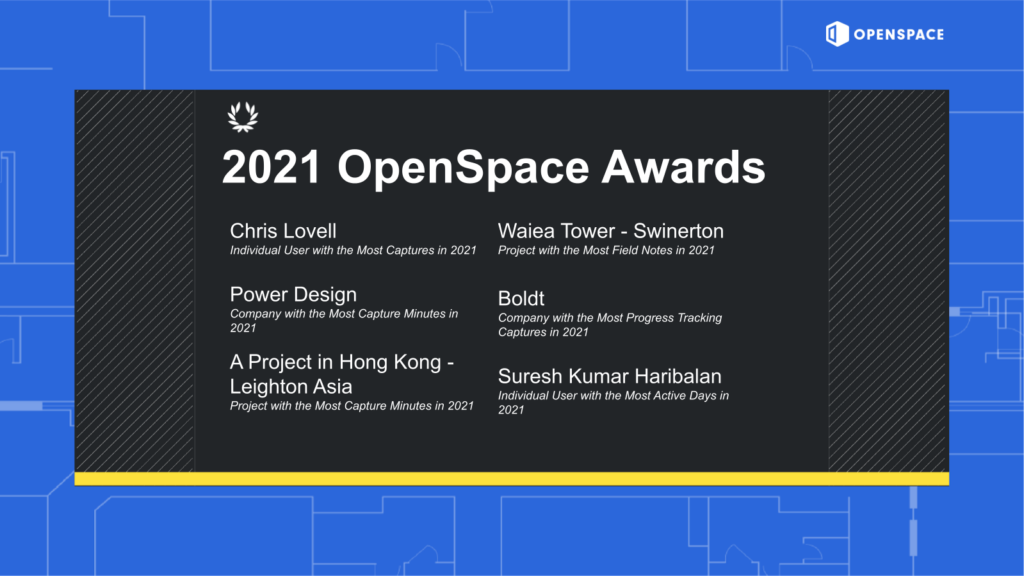 OPENSPACE

2021 OpenSpace Awards

Chris Lovell
Individual User with the Most Captures in 2021

Power Design
Company with the Most Capture Minutes in 2021

A Project in Hong Kong - Leighton Asia
Project with the Most Capture Minutes in 2021

Waiea Tower - Swinerton
Project with the Most Field Notes in 2021

Boldt
Company with the Most Progress Tracking Captures in 2021

Suresh Kumar Haribalan
Individual User with the Most Active Days in 2021